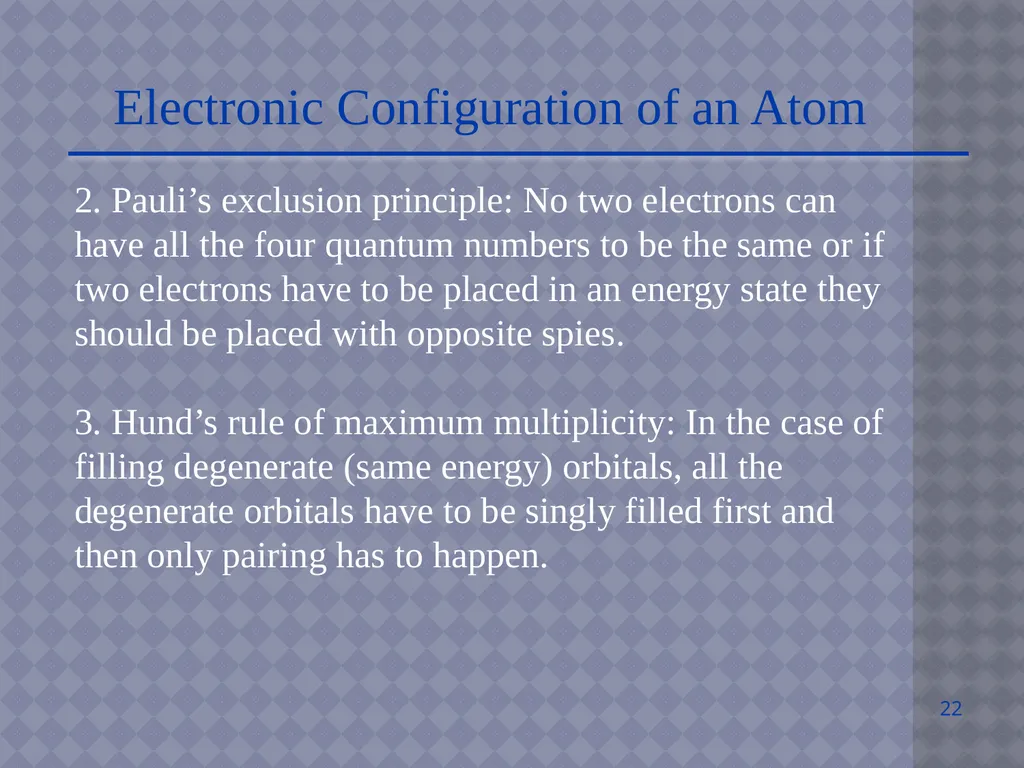 Electronic Configuration of an Atom

2. Pauli’s exclusion principle: No two electrons can have all the four quantum numbers to be the same or if two electrons have to be placed in an energy state they should be placed with opposite spies.

3. Hund’s rule of maximum multiplicity: In the case of filling degenerate (same energy) orbitals, all the degenerate orbitals have to be singly filled first and then only pairing has to happen.

22